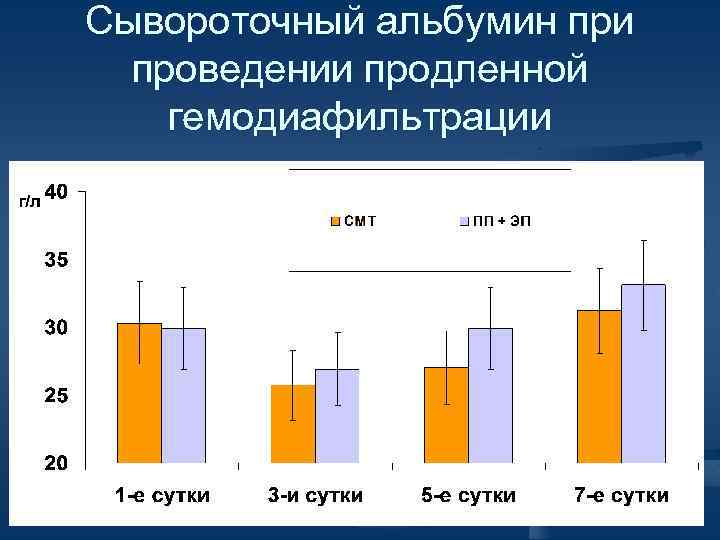 Сывороточный альбумин при проведении продленной гемодиафильтрации

г/л 40
35
30
25
20

СМТ
ПП + ЭП

1-е сутки
3-и сутки
5-е сутки
7-е сутки